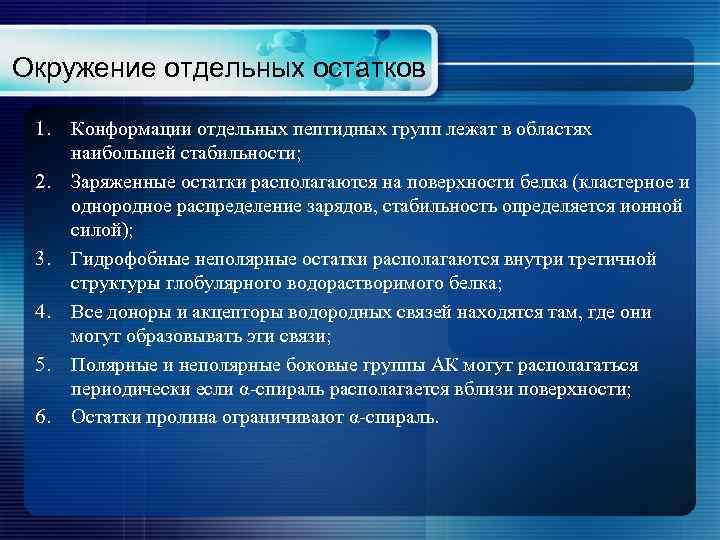 Окружение отдельных остатков

1. Конформации отдельных пептидных групп лежат в областях наибольшей стабильности;
2. Заряженные остатки располагаются на поверхности белка (кластерное и однородное распределение зарядов, стабильность определяется ионной силой);
3. Гидрофобные неполярные остатки располагаются внутри третичной структуры глобулярного водорастворимого белка;
4. Все доноры и акцепторы водородных связей находятся там, где они могут образовывать эти связи;
5. Полярные и неполярные боковые группы АК могут располагаться периодически если α-спираль располагается вблизи поверхности;
6. Остатки пролина ограничивают α-спираль.